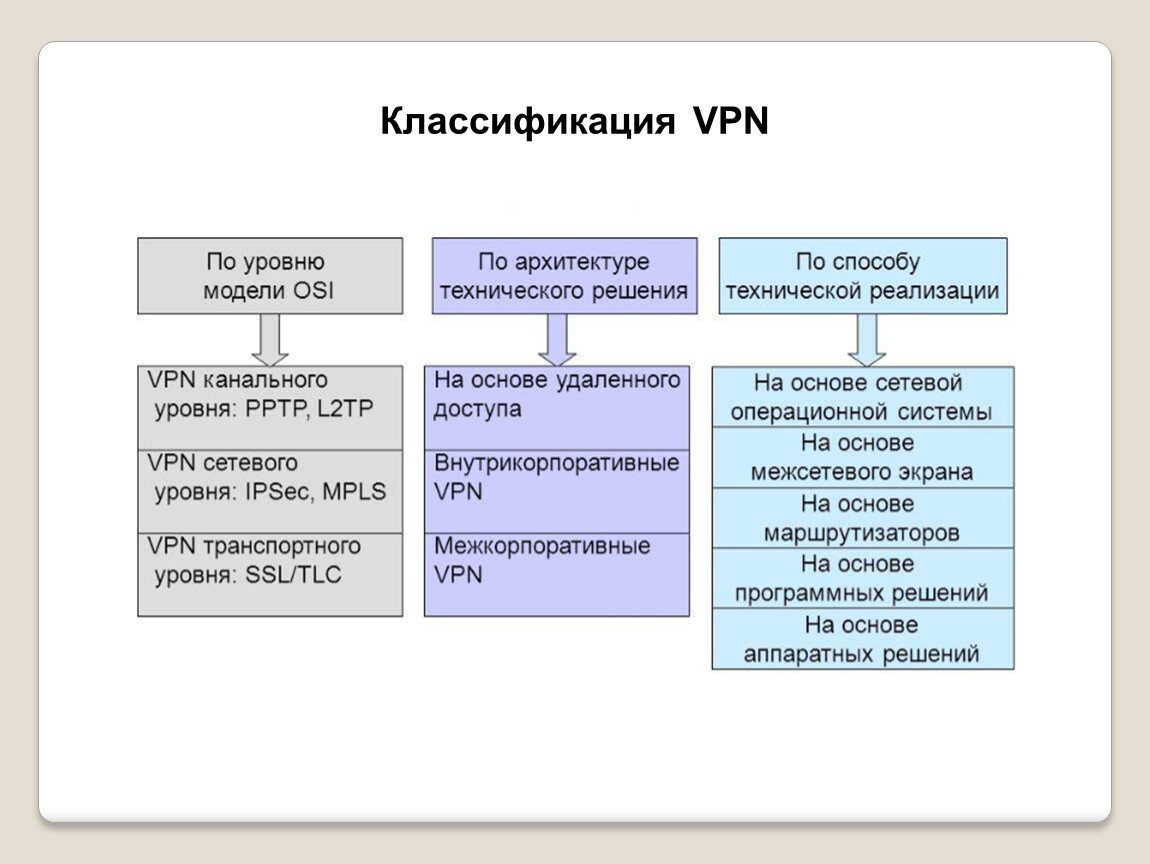 Классификация VPN

По уровню модели OSI

VPN канального уровня: PPTP, L2TP

VPN сетевого уровня: IPSec, MPLS

VPN транспортного уровня: SSL/TLC

По архитектуре технического решения

На основе удаленного доступа

Внутрикорпоративные VPN

Межкорпоративные VPN

По способу технической реализации

На основе сетевой операционной системы

На основе межсетевого экрана

На основе маршрутизаторов

На основе программных решений

На основе аппаратных решений